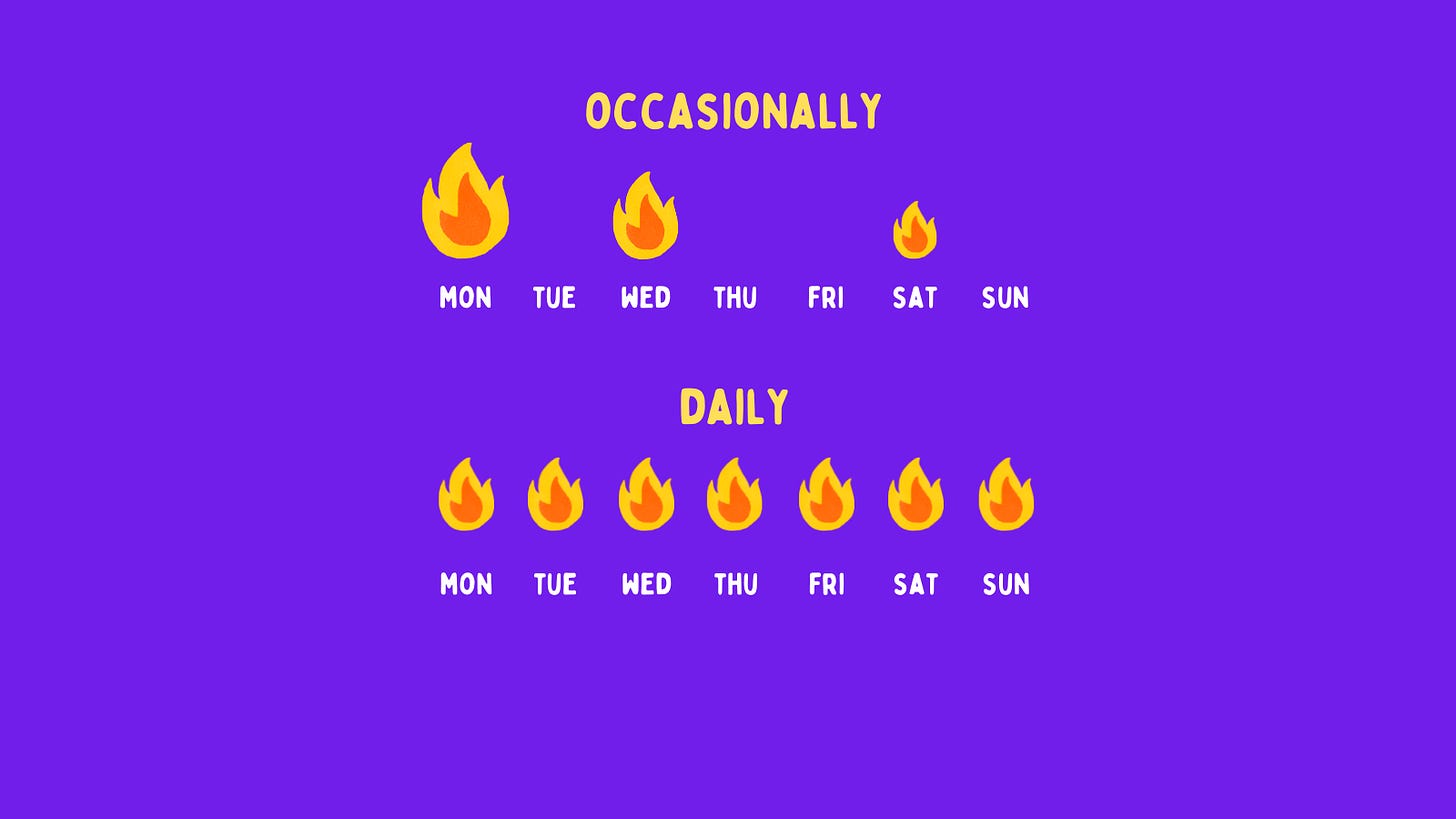 OCCASIONALLY

MON TUE WED THU FRI SAT SUN

DAILY

MON TUE WED THU FRI SAT SUN